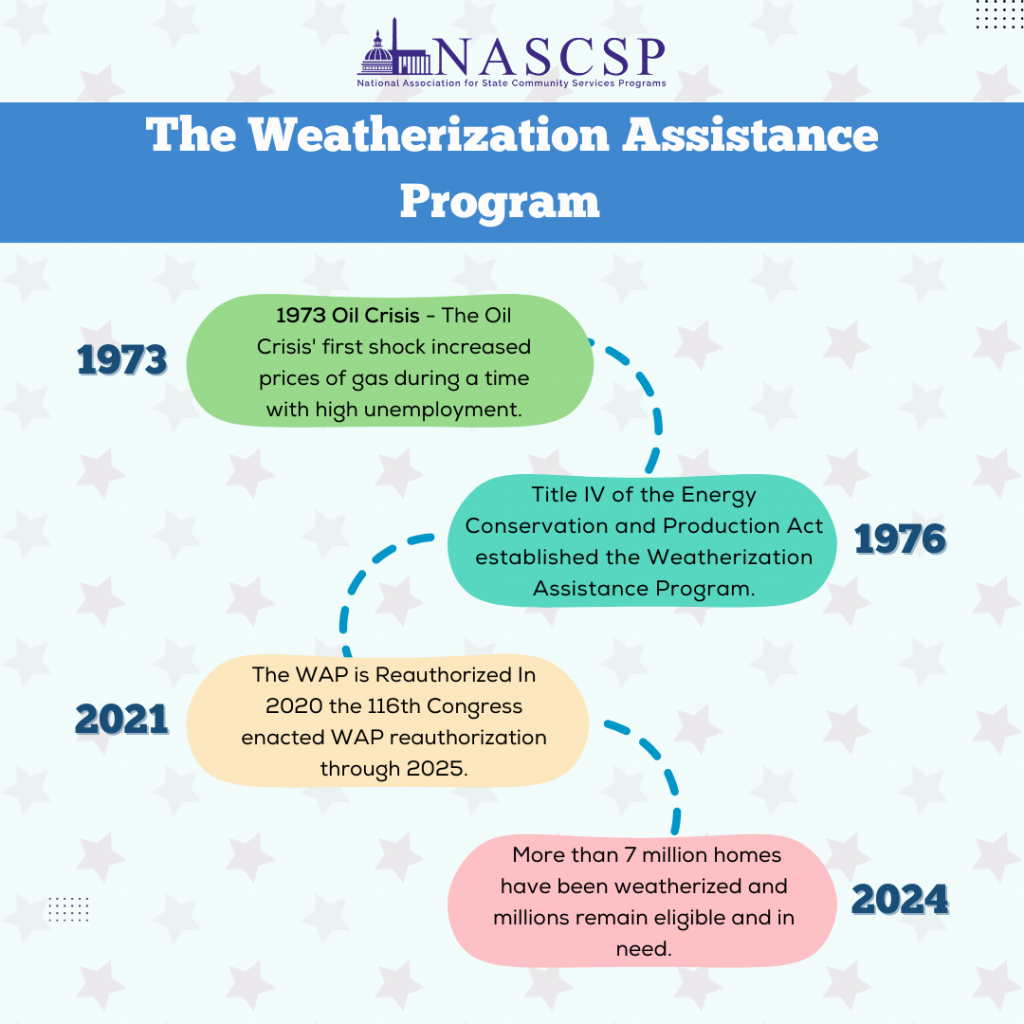 NASCSP
National Association for State Community Services Programs

The Weatherization Assistance Program

1973

1973 Oil Crisis - The Oil Crisis' first shock increased prices of gas during a time with high unemployment.

Title IV of the Energy Conservation and Production Act established the Weatherization Assistance Program.

1976

2021

The WAP is Reauthorized In 2020 the 116th Congress enacted WAP reauthorization through 2025.

More than 7 million homes have been weatherized and millions remain eligible and in need.

2024